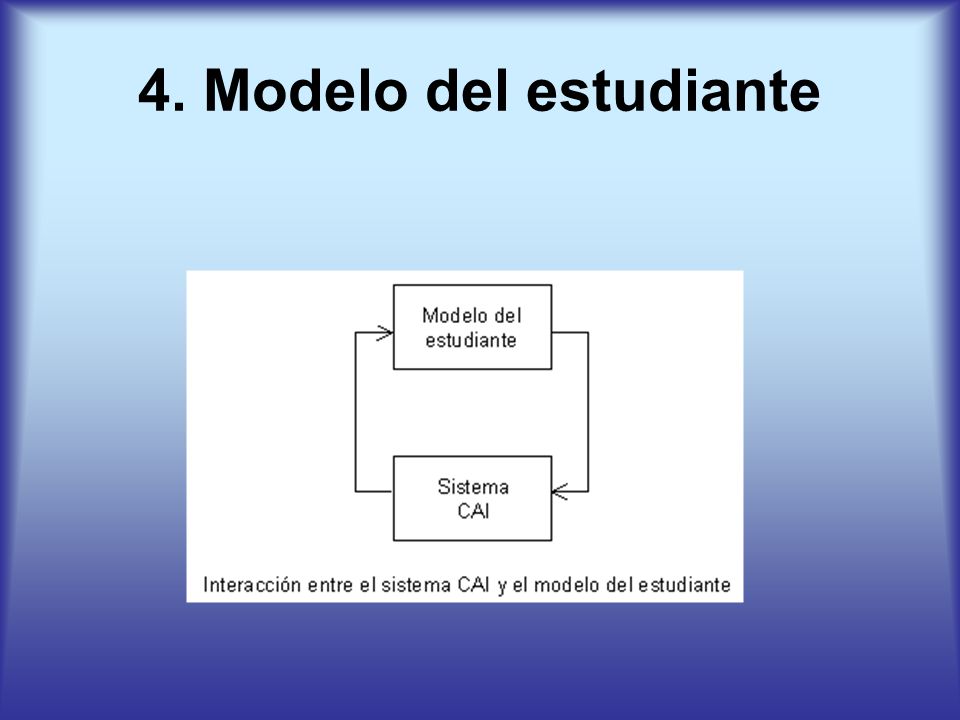 4. Modelo del estudiante

Modelo del estudiante

Sistema CAI

Interacción entre el sistema CAI y el modelo del estudiante